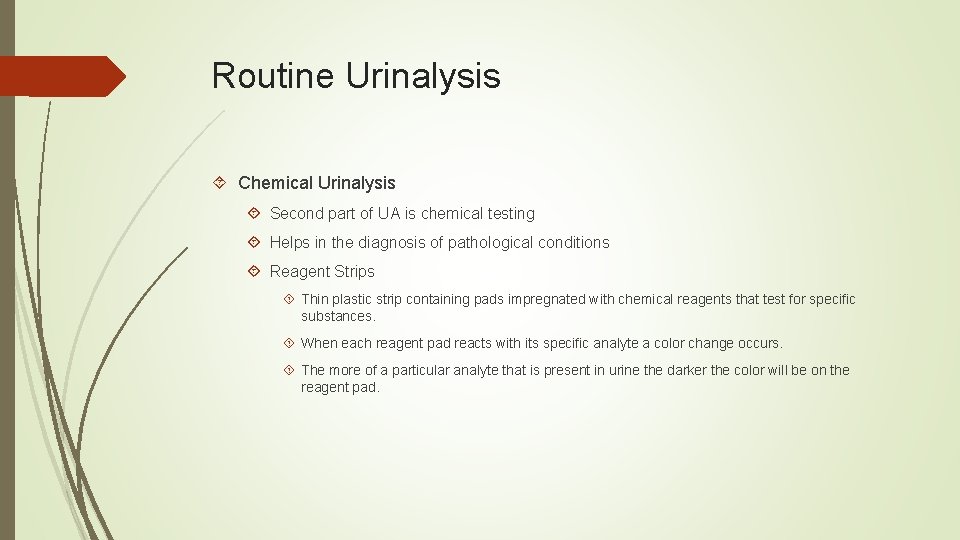 Routine Urinalysis

Chemical Urinalysis

Second part of UA is chemical testing

Helps in the diagnosis of pathological conditions

Reagent Strips

Thin plastic strip containing pads impregnated with chemical reagents that test for specific substances.

When each reagent pad reacts with its specific analyte a color change occurs.

The more of a particular analyte that is present in urine the darker the color will be on the reagent pad.